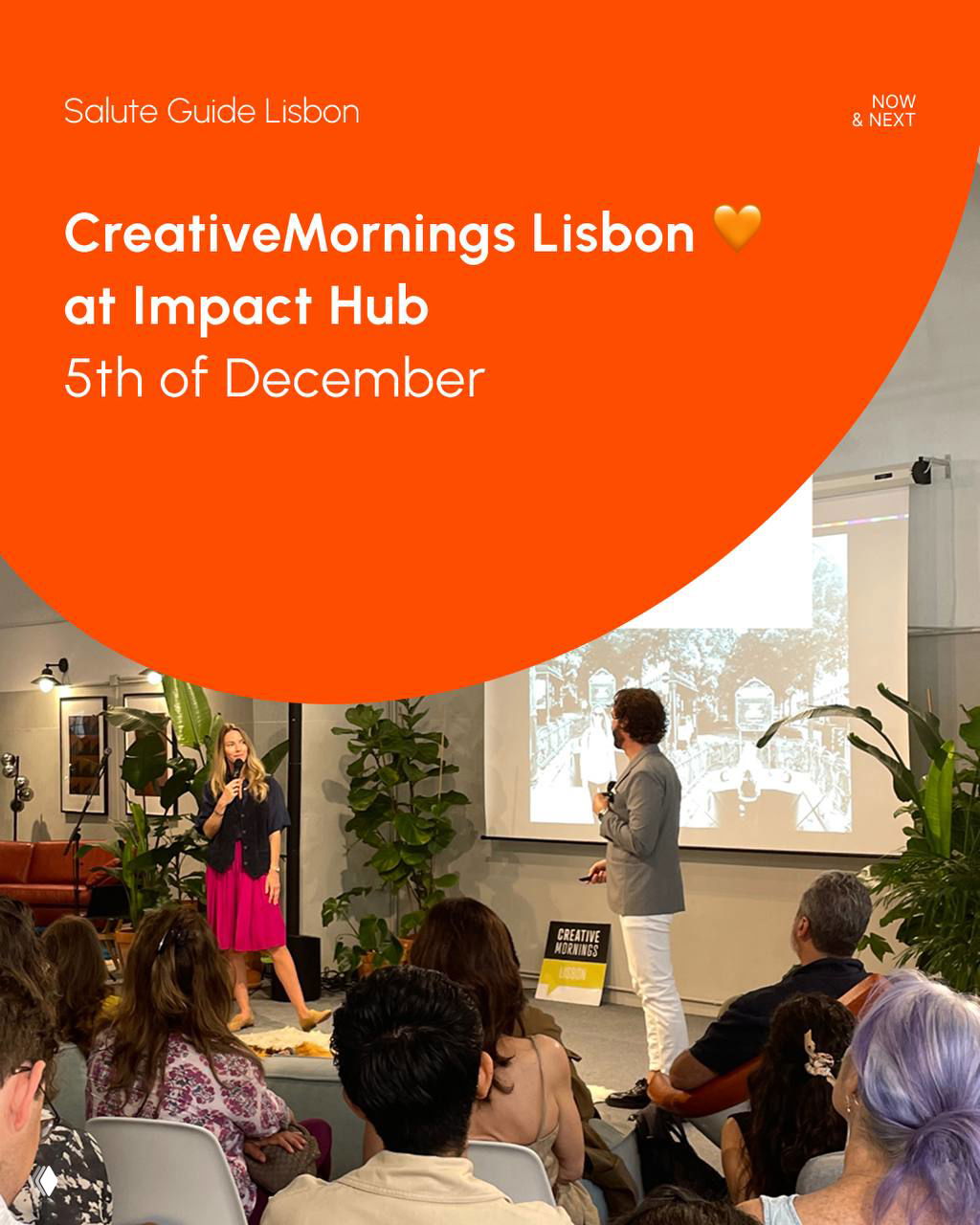 Salute Guide Lisbon

NOW & NEXT

CreativeMornings Lisbon 🧡 at Impact Hub

5th of December

CREATIVE MORNINGS

LISBON